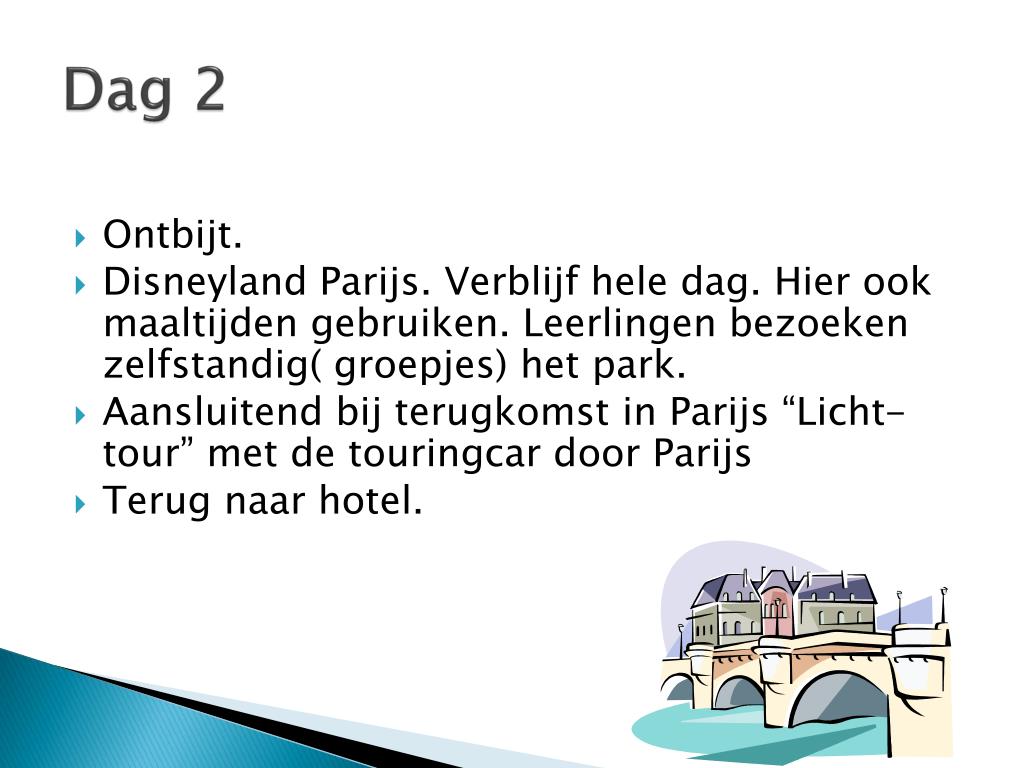 Dag 2

Ontbijt.

Disneyland Parijs. Verblijf hele dag. Hier ook maaltijden gebruiken. Leerlingen bezoeken zelfstandig( groepjes) het park.

Aansluitend bij terugkomst in Parijs “Licht-tour” met de touringcar door Parijs

Terug naar hotel.